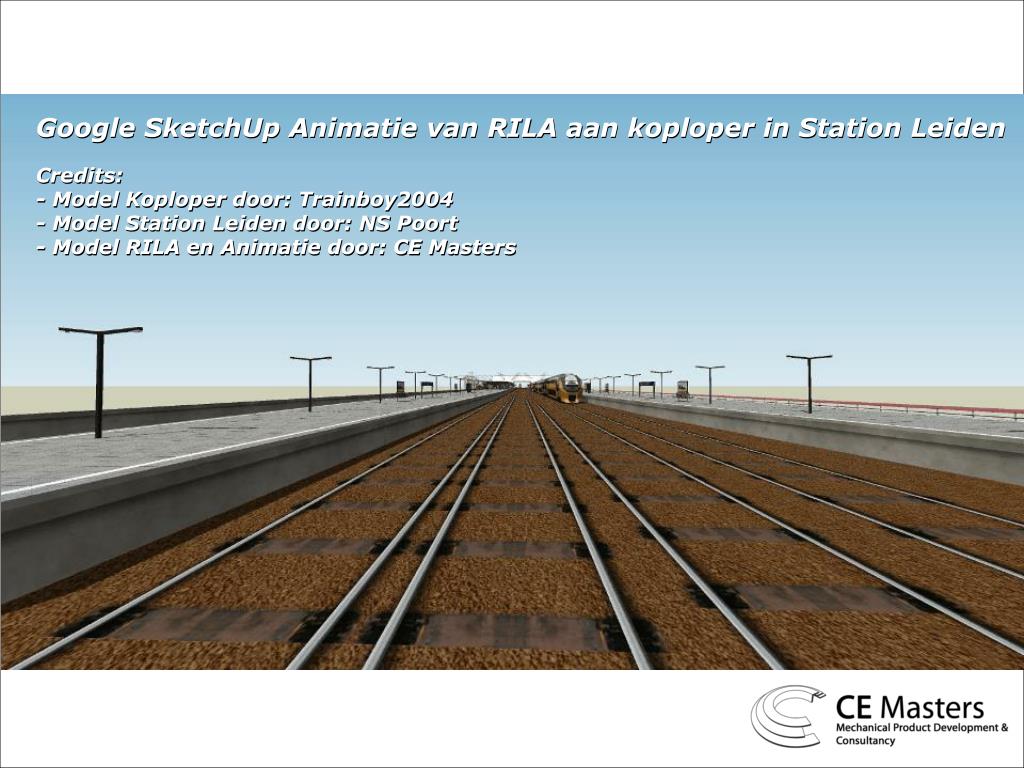 Google SketchUp Animatie van RILA aan koploper in Station Leiden

Credits:
- Model Koploper door: Trainboy2004
- Model Station Leiden door: NS Poort
- Model RILA en Animatie door: CE Masters

CE Masters
Mechanical Product Development & Consultancy